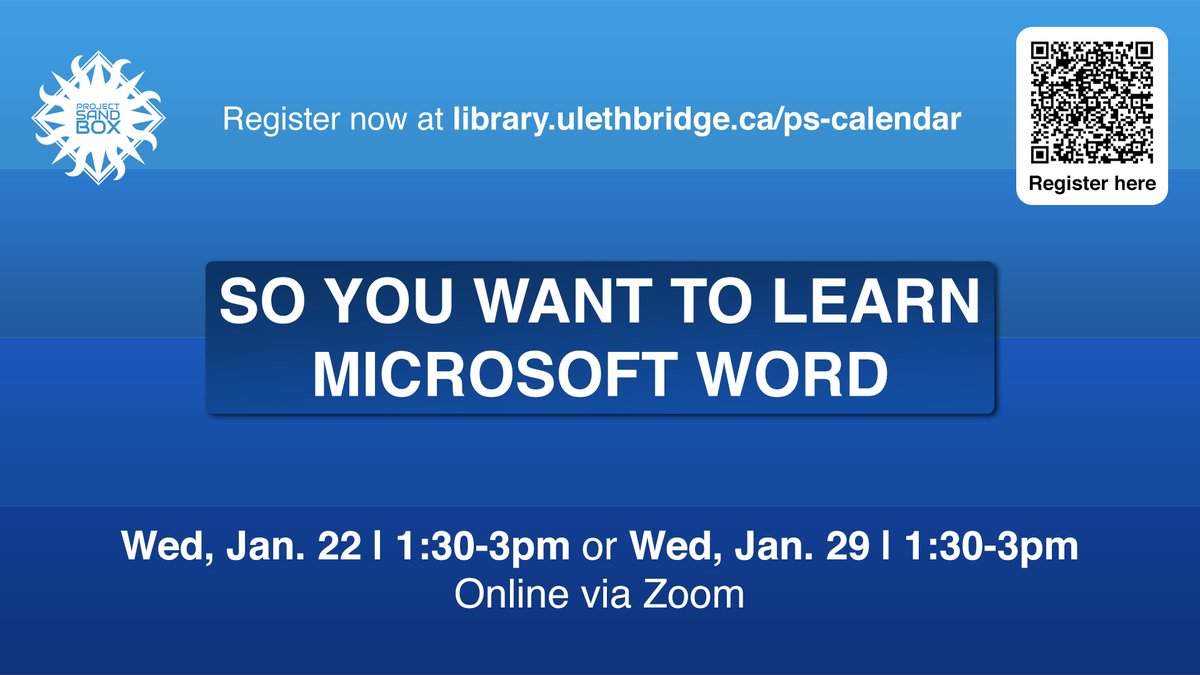 PROJECT SAND BOX

Register now at library.ulethbridge.ca/ps-calendar

Register here

SO YOU WANT TO LEARN MICROSOFT WORD

Wed, Jan. 22 | 1:30-3pm or Wed, Jan. 29 | 1:30-3pm
Online via Zoom